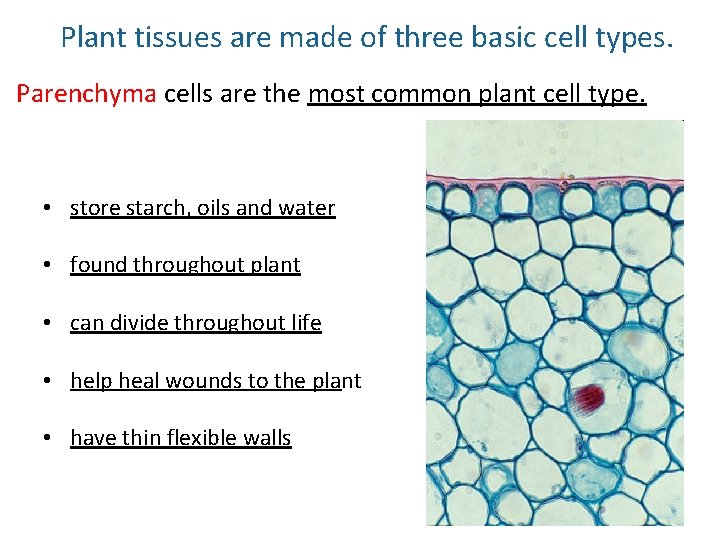 Plant tissues are made of three basic cell types.

Parenchyma cells are the most common plant cell type.

• store starch, oils and water

• found throughout plant

• can divide throughout life

• help heal wounds to the plant

• have thin flexible walls